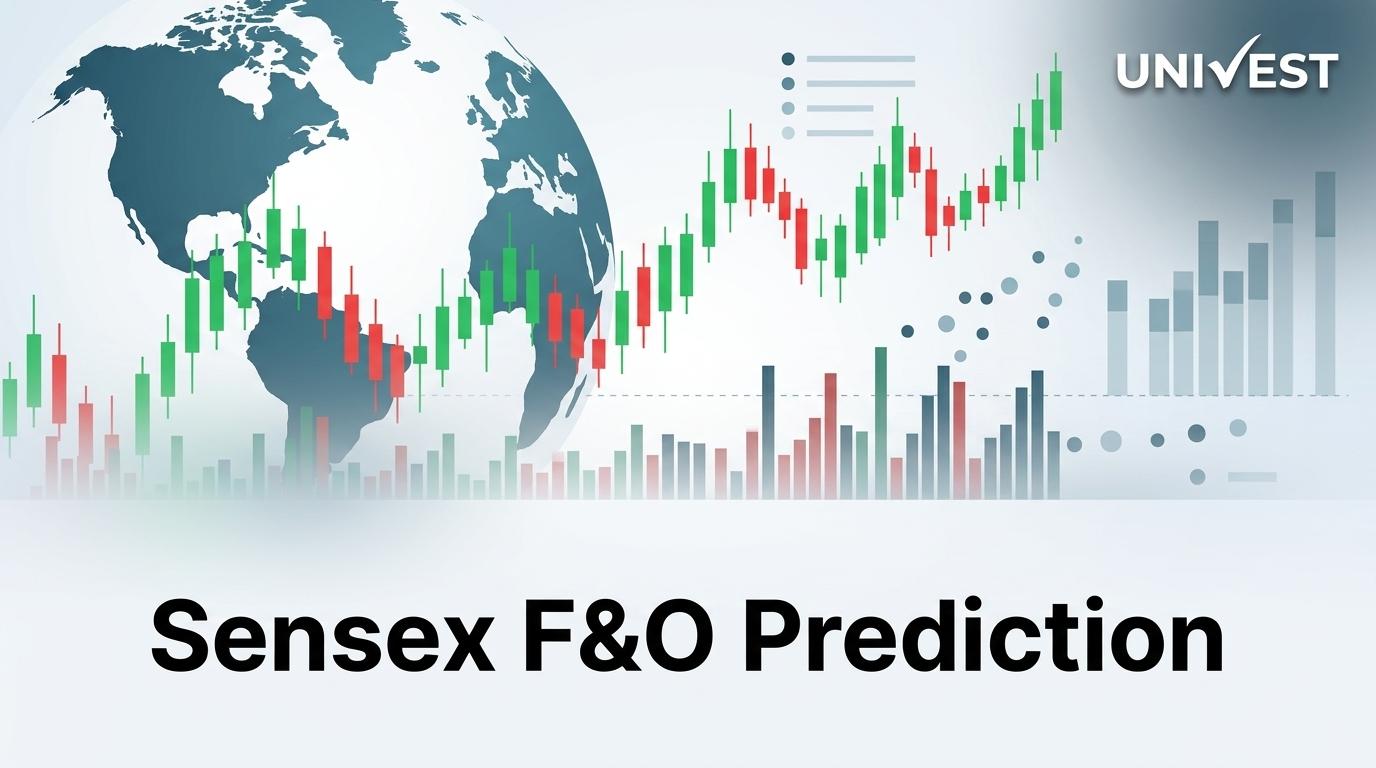 UNIVEST

Sensex F&O Prediction